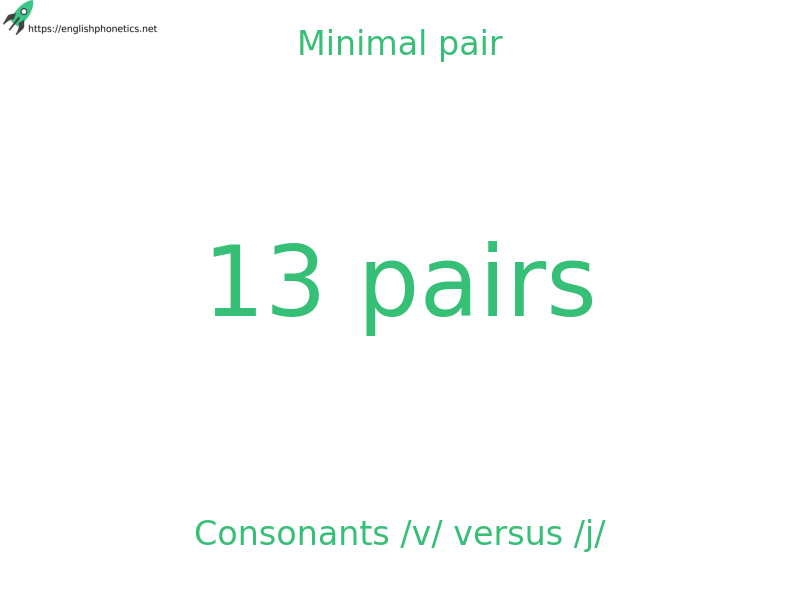 https://englishphonetics.net

Minimal pair

13 pairs

Consonants /v/ versus /j/